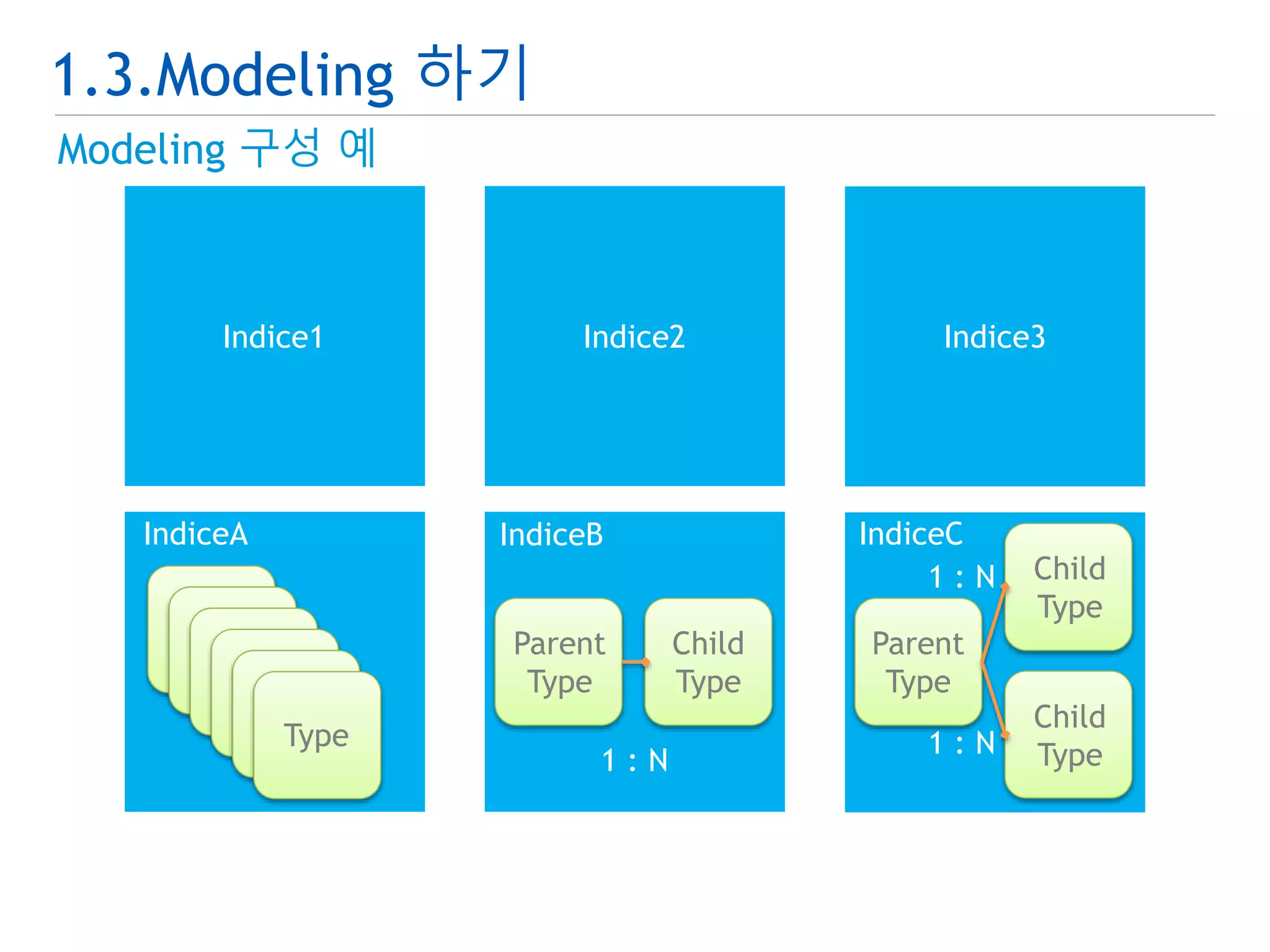 1.3.Modeling 하기

Modeling 구성 예

Indice1

Indice2

Indice3

IndiceA

Type

IndiceB

Parent Type

Child Type

1 : N

IndiceC

1 : N

Child Type

Parent Type

1 : N

Child Type